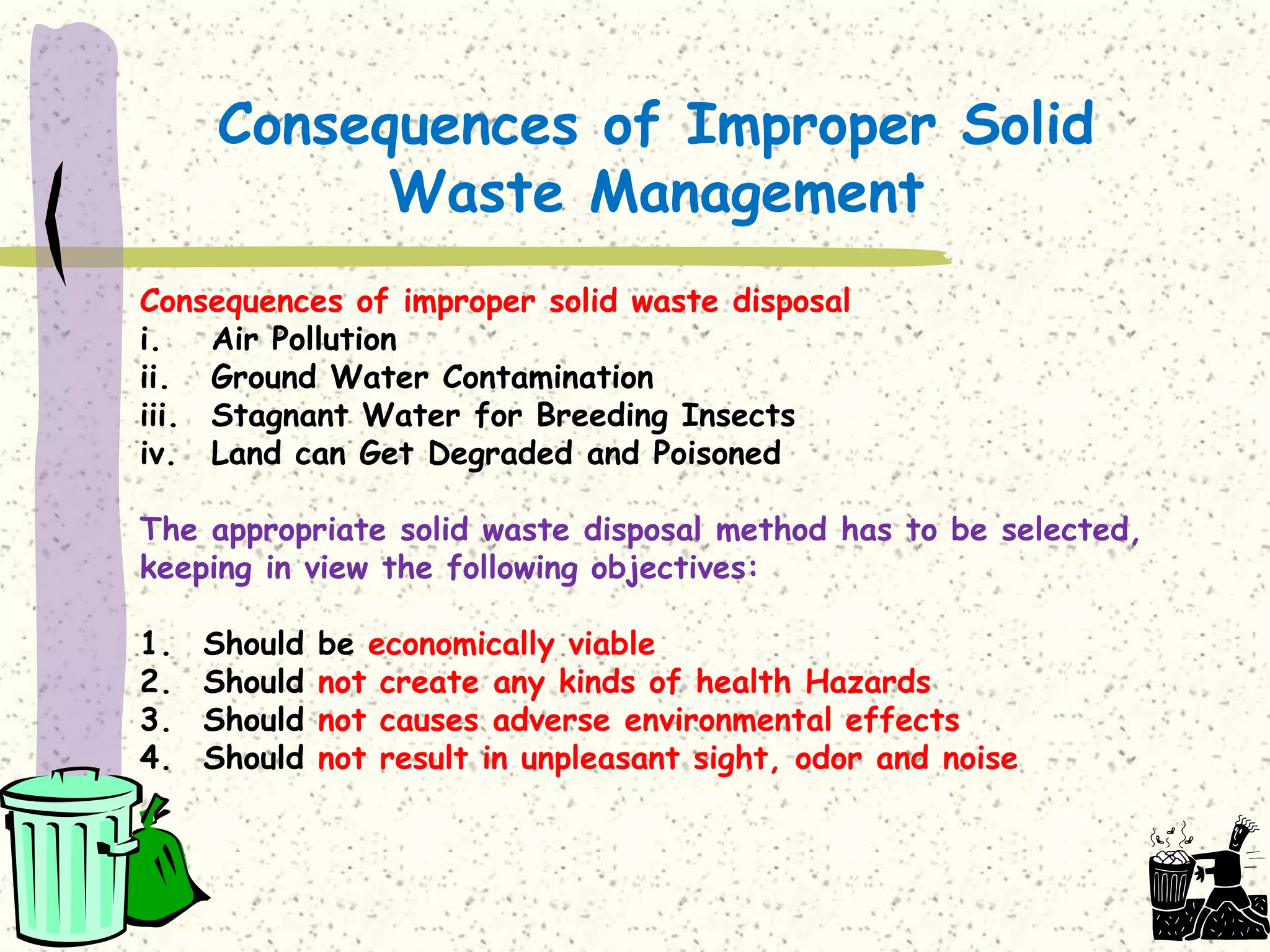 Consequences of Improper Solid Waste Management

Consequences of improper solid waste disposal
i. Air Pollution
ii. Ground Water Contamination
iii. Stagnant Water for Breeding Insects
iv. Land can Get Degraded and Poisoned

The appropriate solid waste disposal method has to be selected, keeping in view the following objectives:

1. Should be economically viable
2. Should not create any kinds of health Hazards
3. Should not causes adverse environmental effects
4. Should not result in unpleasant sight, odor and noise